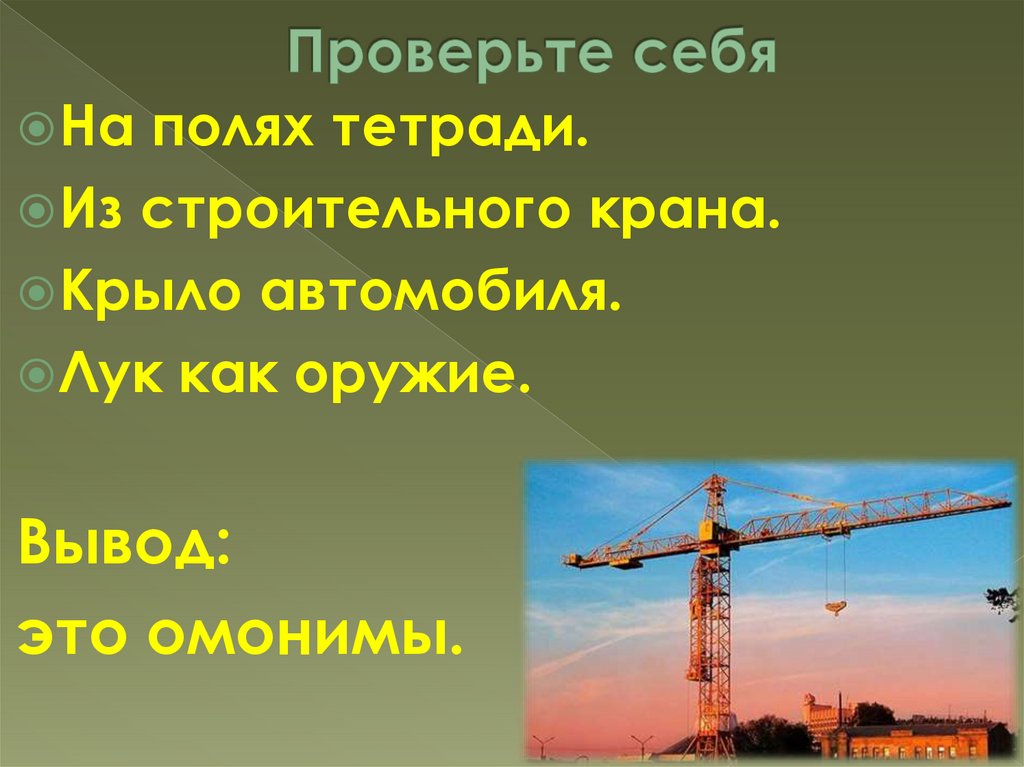 Проверьте себя

На полях тетради.

Из строительного крана.

Крыло автомобиля.

Лук как оружие.

Вывод:

это омонимы.